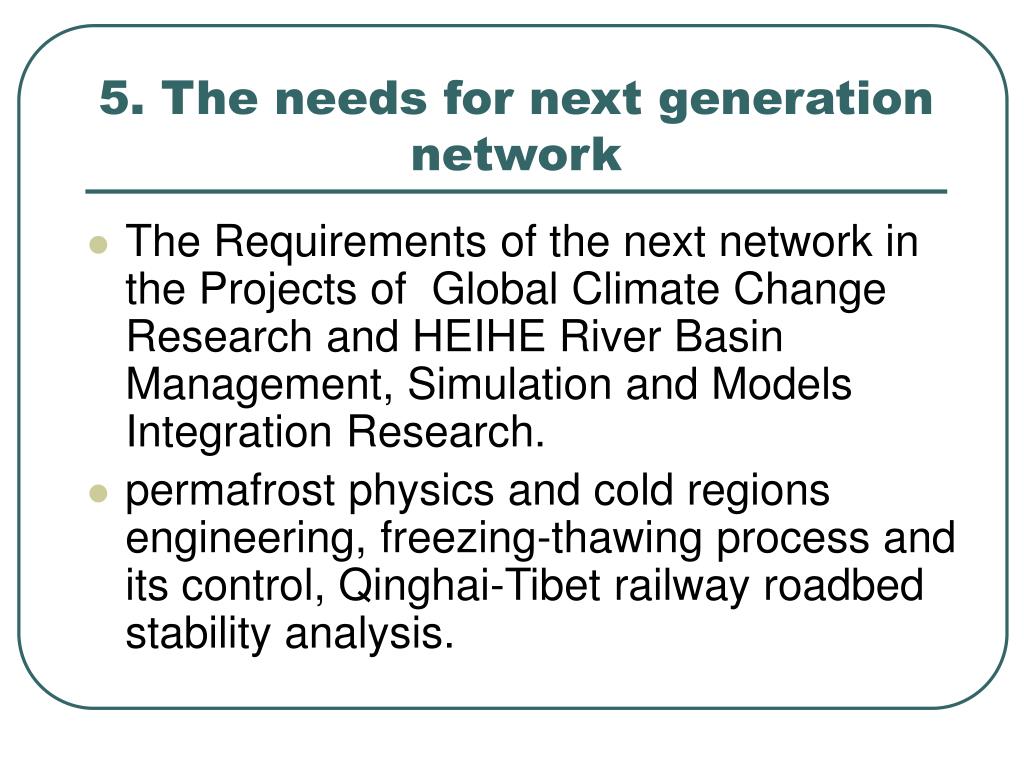 5. The needs for next generation network

- The Requirements of the next network in the Projects of  Global Climate Change Research and HEIHE River Basin Management, Simulation and Models Integration Research.
- permafrost physics and cold regions engineering, freezing-thawing process and its control, Qinghai-Tibet railway roadbed stability analysis.